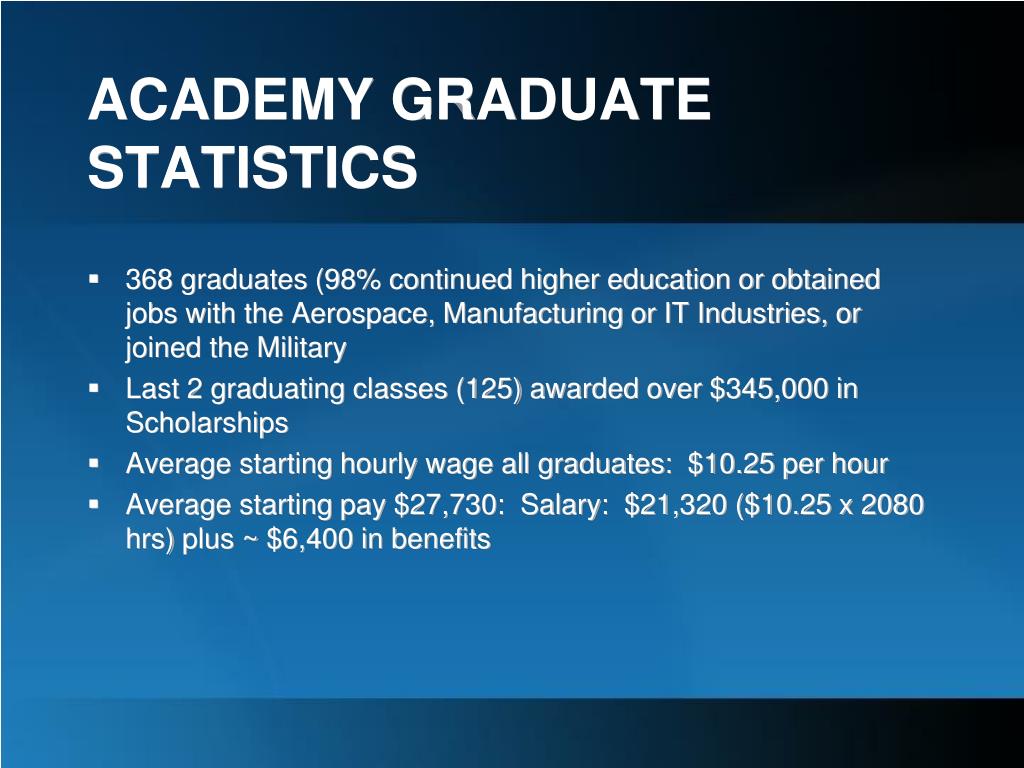 ACADEMY GRADUATE STATISTICS

▪ 368 graduates (98% continued higher education or obtained jobs with the Aerospace, Manufacturing or IT Industries, or joined the Military
▪ Last 2 graduating classes (125) awarded over \$345,000 in Scholarships
▪ Average starting hourly wage all graduates: \$10.25 per hour
▪ Average starting pay \$27,730: Salary: \$21,320 (\$10.25 x 2080 hrs) plus ~ \$6,400 in benefits